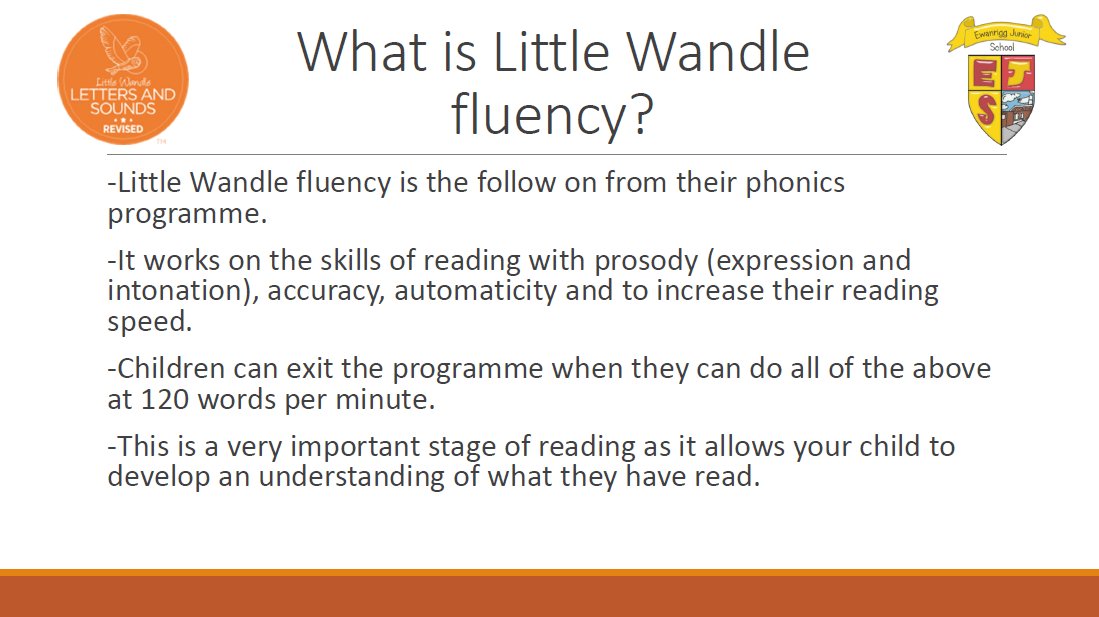 Little Wandle LETTERS AND SOUNDS REVISED

What is Little Wandle fluency?

Ewanrigg Junior School

E J S

-Little Wandle fluency is the follow on from their phonics programme.

-It works on the skills of reading with prosody (expression and intonation), accuracy, automaticity and to increase their reading speed.

-Children can exit the programme when they can do all of the above at 120 words per minute.

-This is a very important stage of reading as it allows your child to develop an understanding of what they have read.